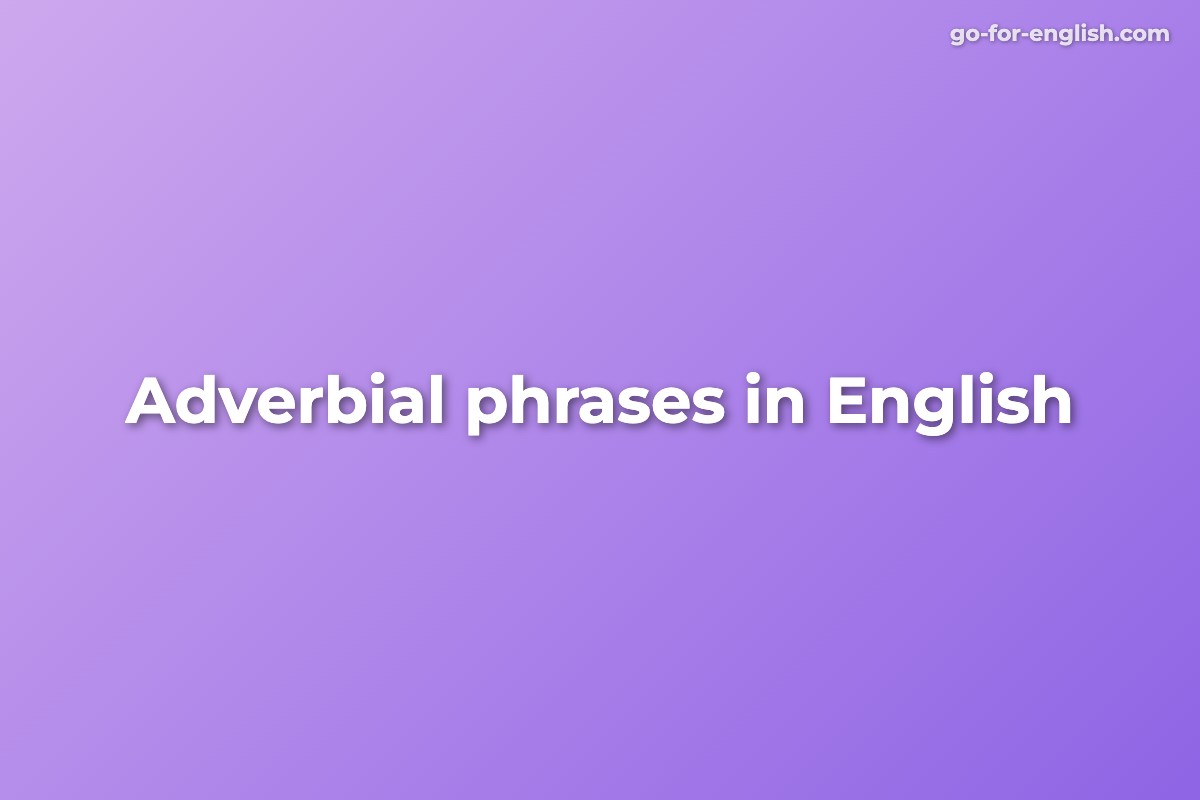 go-for-english.com

Adverbial phrases in English